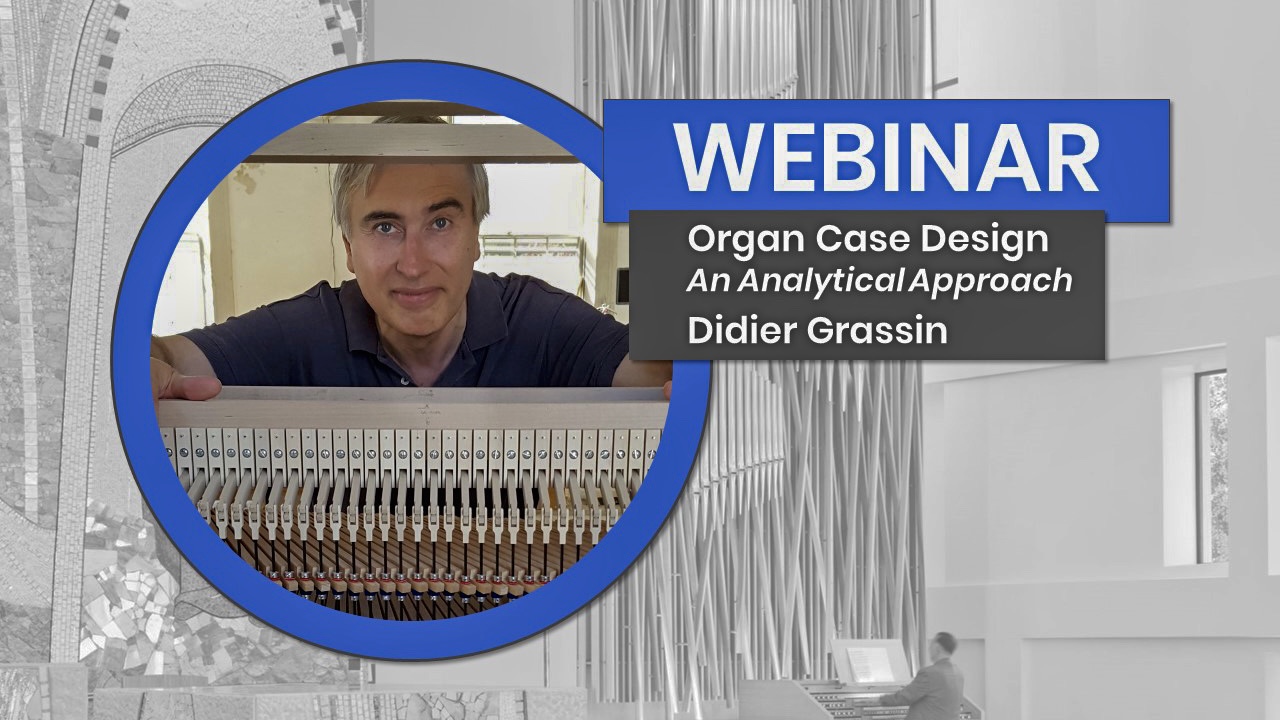 WEBINAR

Organ Case Design
An Analytical Approach
Didier Grassin